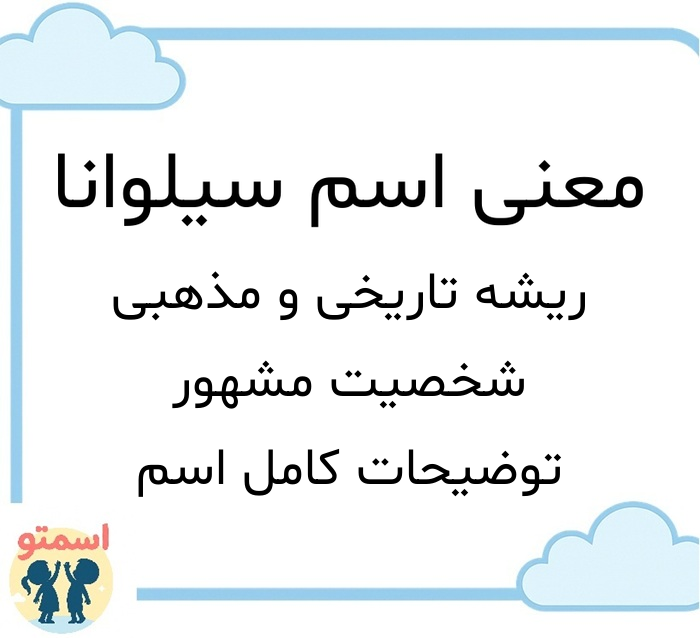 معنی اسم سیلوانا

ریشه تاریخی و مذهبی

شخصیت مشهور

توضیحات کامل اسم

اسمتو